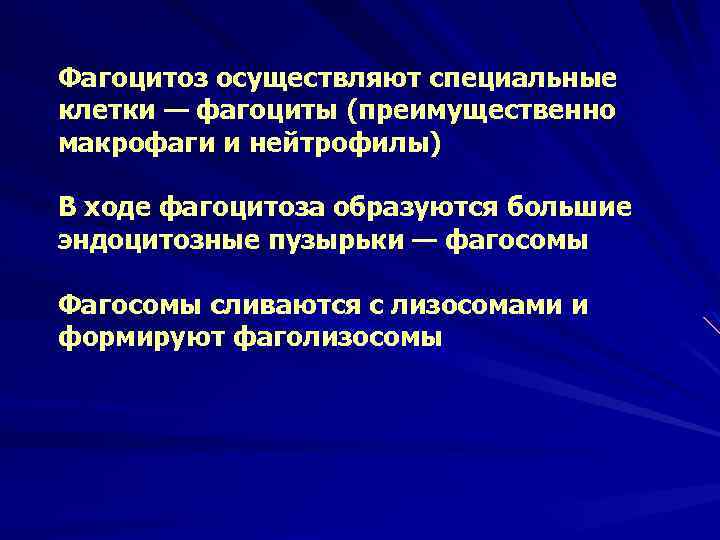 Фагоцитоз осуществляют специальные клетки — фагоциты (преимущественно макрофаги и нейтрофилы)

В ходе фагоцитоза образуются большие эндоцитозные пузырьки — фагосомы

Фагосомы сливаются с лизосомами и формируют фаголизосомы